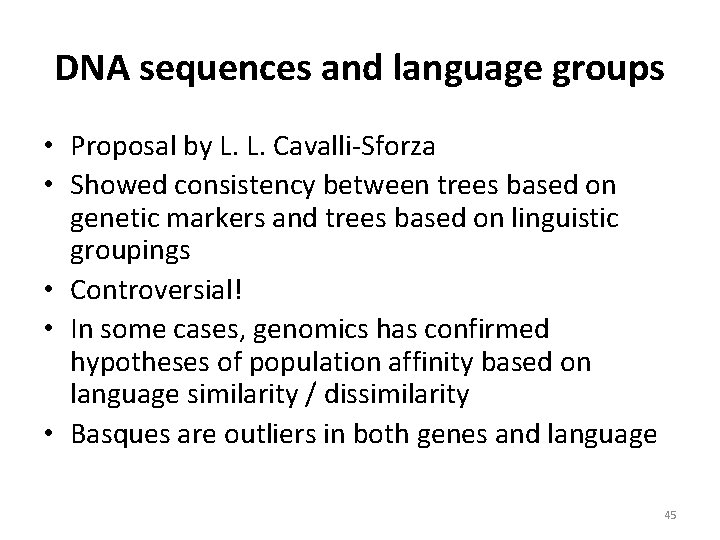 DNA sequences and language groups

• Proposal by L. L. Cavalli-Sforza
• Showed consistency between trees based on genetic markers and trees based on linguistic groupings
• Controversial!
• In some cases, genomics has confirmed hypotheses of population affinity based on language similarity / dissimilarity
• Basques are outliers in both genes and language

45